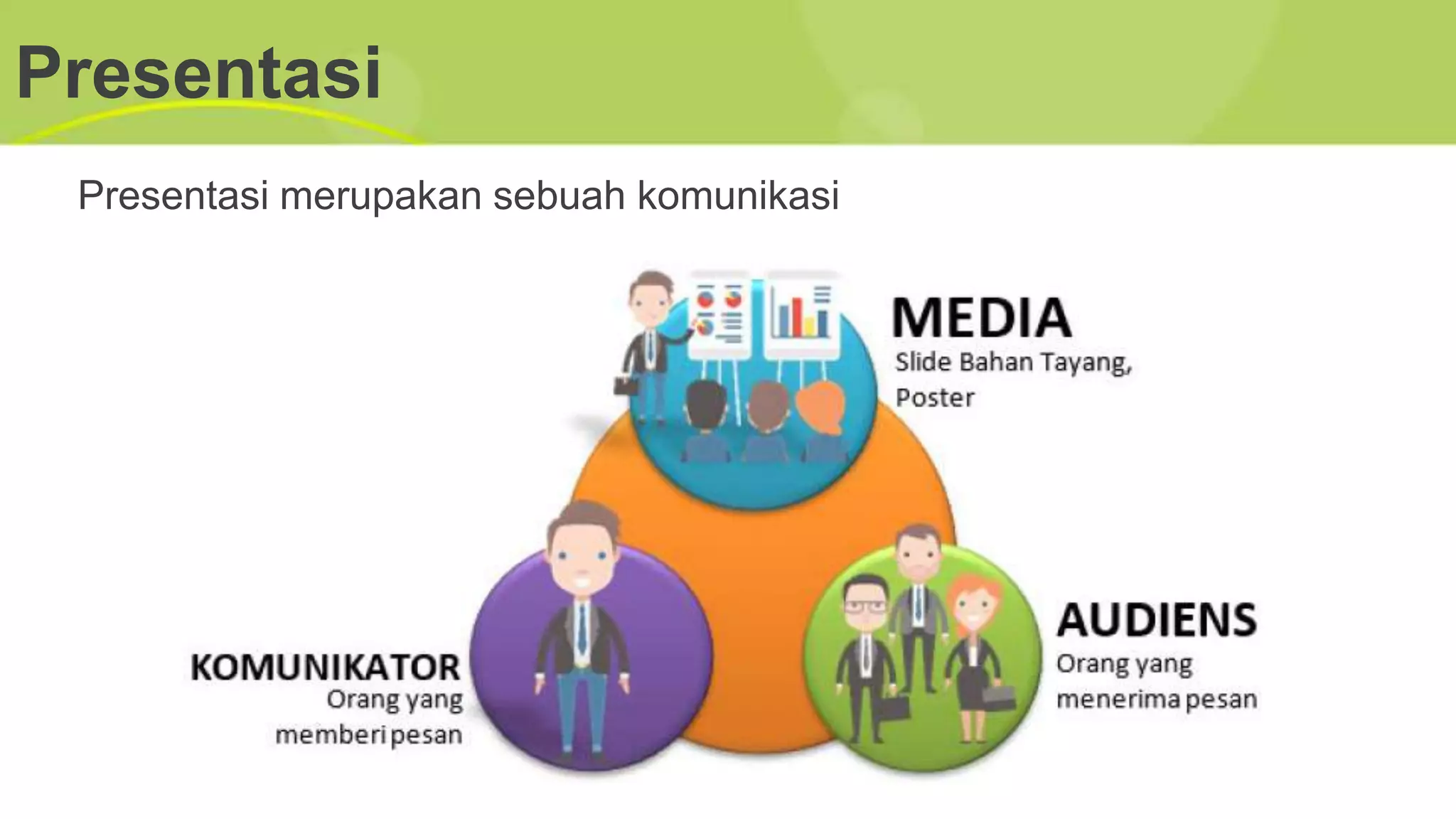 Presentasi

Presentasi merupakan sebuah komunikasi

MEDIA
Slide Bahan Tayang, Poster

KOMUNIKATOR
Orang yang memberi pesan

AUDIENS
Orang yang menerima pesan